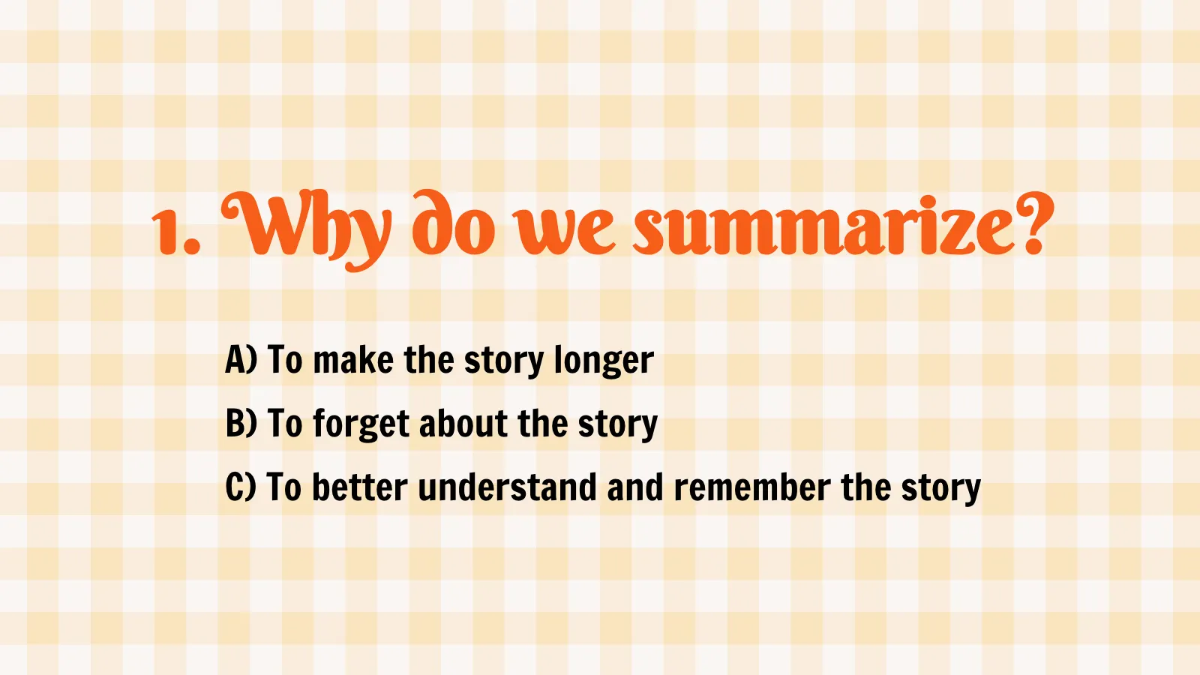 1. Why do we summarize?

A) To make the story longer

B) To forget about the story

C) To better understand and remember the story